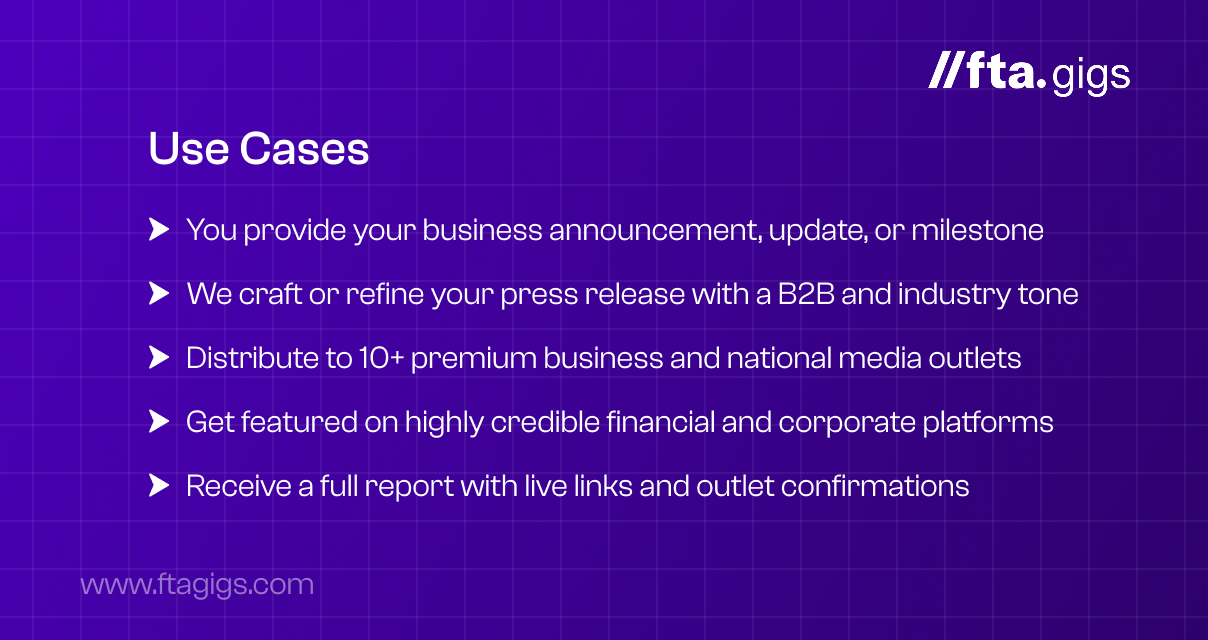 //fta.gigs

Use Cases

You provide your business announcement, update, or milestone

We craft or refine your press release with a B2B and industry tone

Distribute to 10+ premium business and national media outlets

Get featured on highly credible financial and corporate platforms

Receive a full report with live links and outlet confirmations

www.ftagigs.com